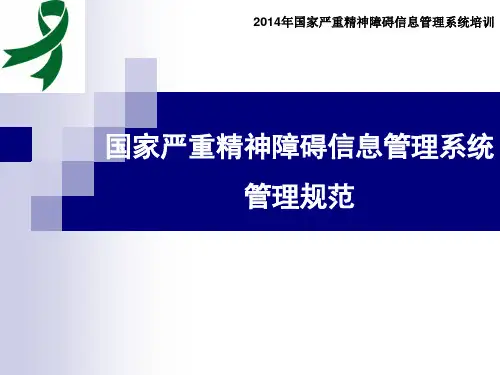 2014年国家严重精神障碍信息管理系统培训

国家严重精神障碍信息管理系统

管理规范